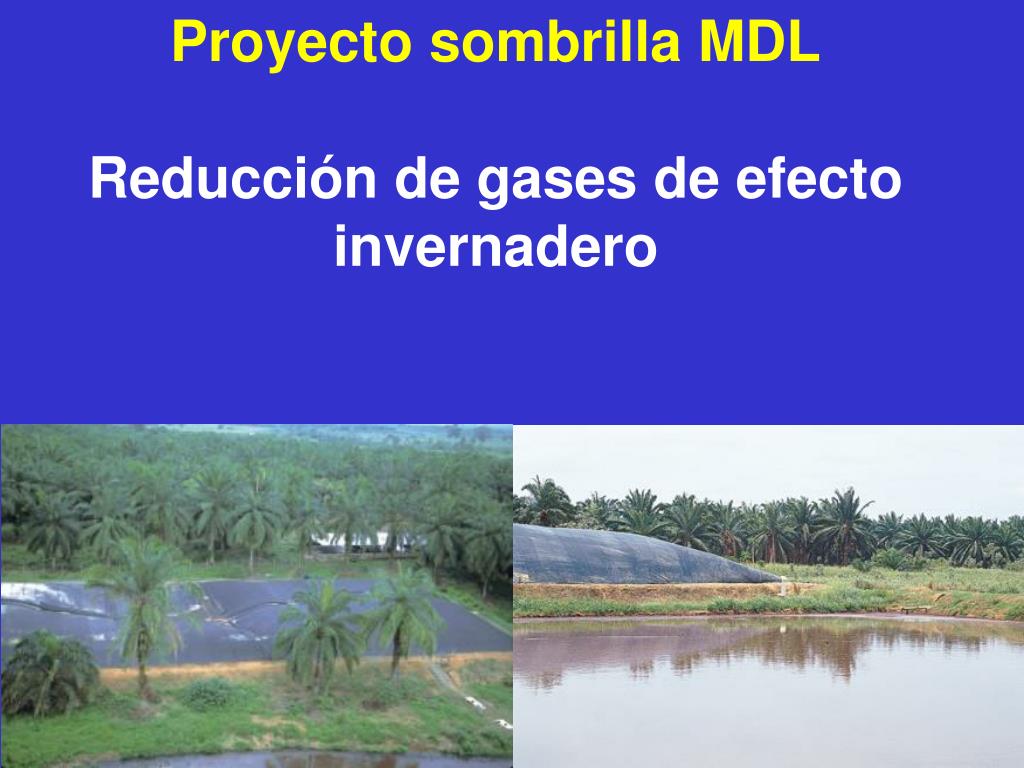 Proyecto sombrilla MDL

Reducción de gases de efecto invernadero